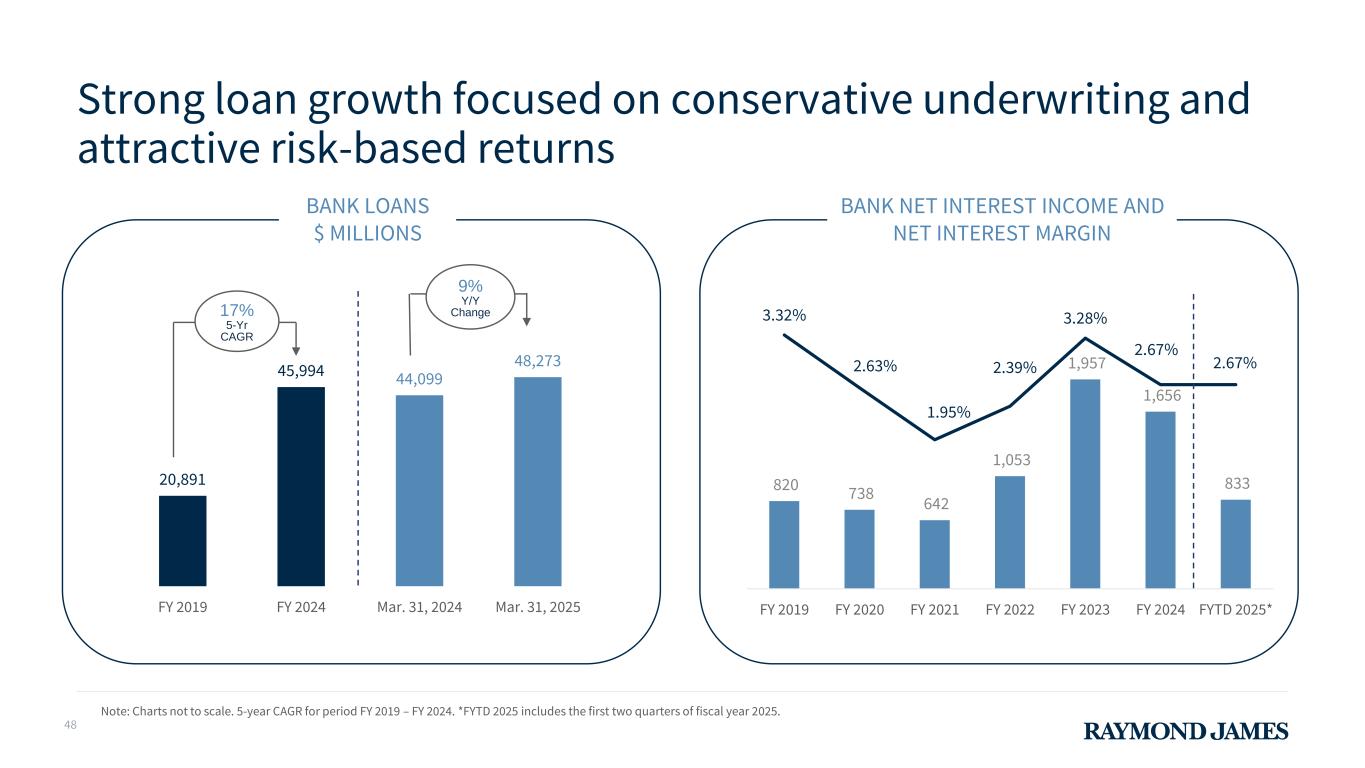 Strong loan growth focused on conservative underwriting and attractive risk-based returns

BANK LOANS
$ MILLIONS

17%
5-Yr
CAGR

9%
Y/Y
Change

20,891
45,994
44,099
48,273

FY 2019
FY 2024
Mar. 31, 2024
Mar. 31, 2025

BANK NET INTEREST INCOME AND NET INTEREST MARGIN

3.32%
2.63%
1.95%
2.39%
3.28%
2.67%
2.67%

820
738
642
1,053
1,957
1,656
833

FY 2019
FY 2020
FY 2021
FY 2022
FY 2023
FY 2024
FYTD 2025*

Note: Charts not to scale. 5-year CAGR for period FY 2019 – FY 2024. *FYTD 2025 includes the first two quarters of fiscal year 2025.

48

RAYMOND JAMES